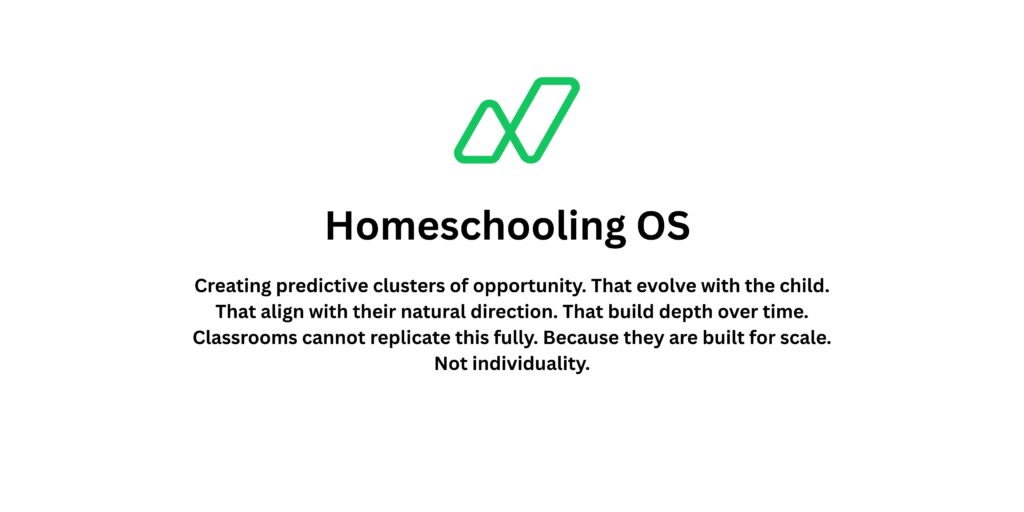 Homeschooling OS

Creating predictive clusters of opportunity. That evolve with the child. That align with their natural direction. That build depth over time. Classrooms cannot replicate this fully. Because they are built for scale. Not individuality.